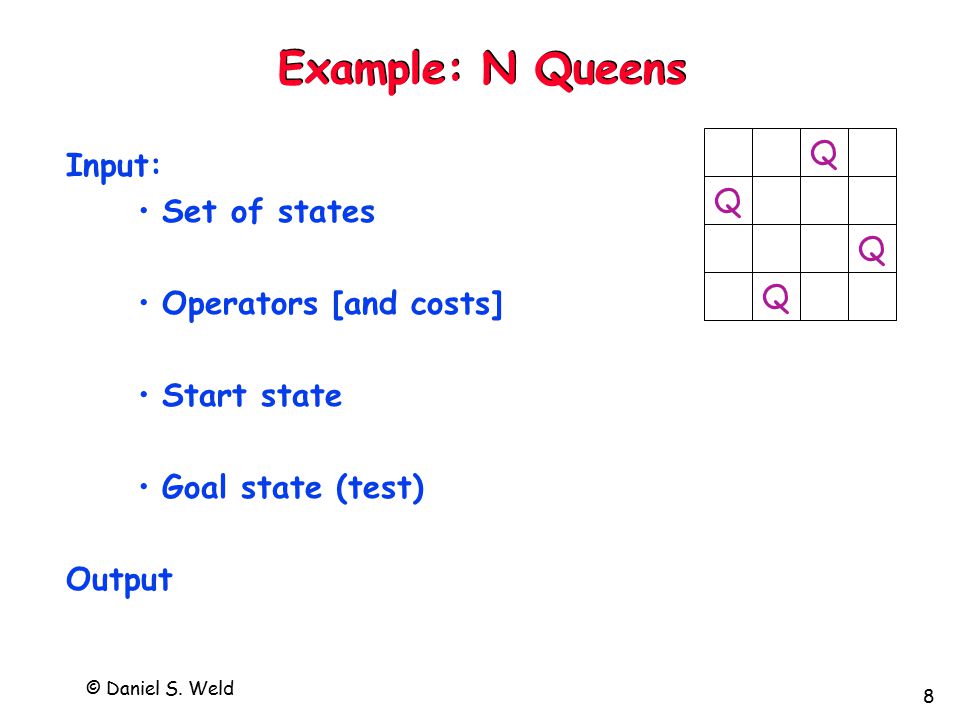 Example: N Queens

Input:

• Set of states

• Operators [and costs]

• Start state

• Goal state (test)

Output

|   |   | Q |   |
|---|---|---|---|
| Q |   |   |   |
|   |   |   | Q |
|   | Q |   |   |

© Daniel S. Weld

8